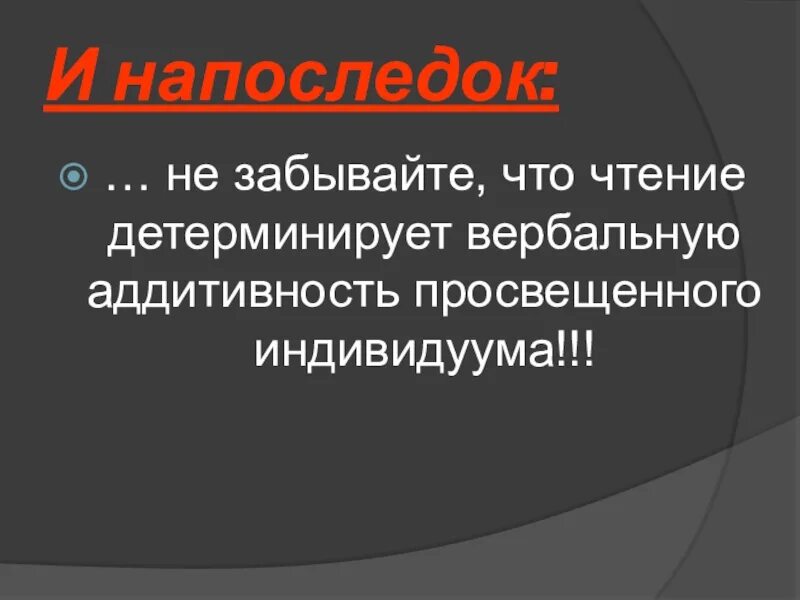 И напоследок:

… не забывайте, что чтение детерминирует вербальную аддитивность просвещенного индивидуума!!!